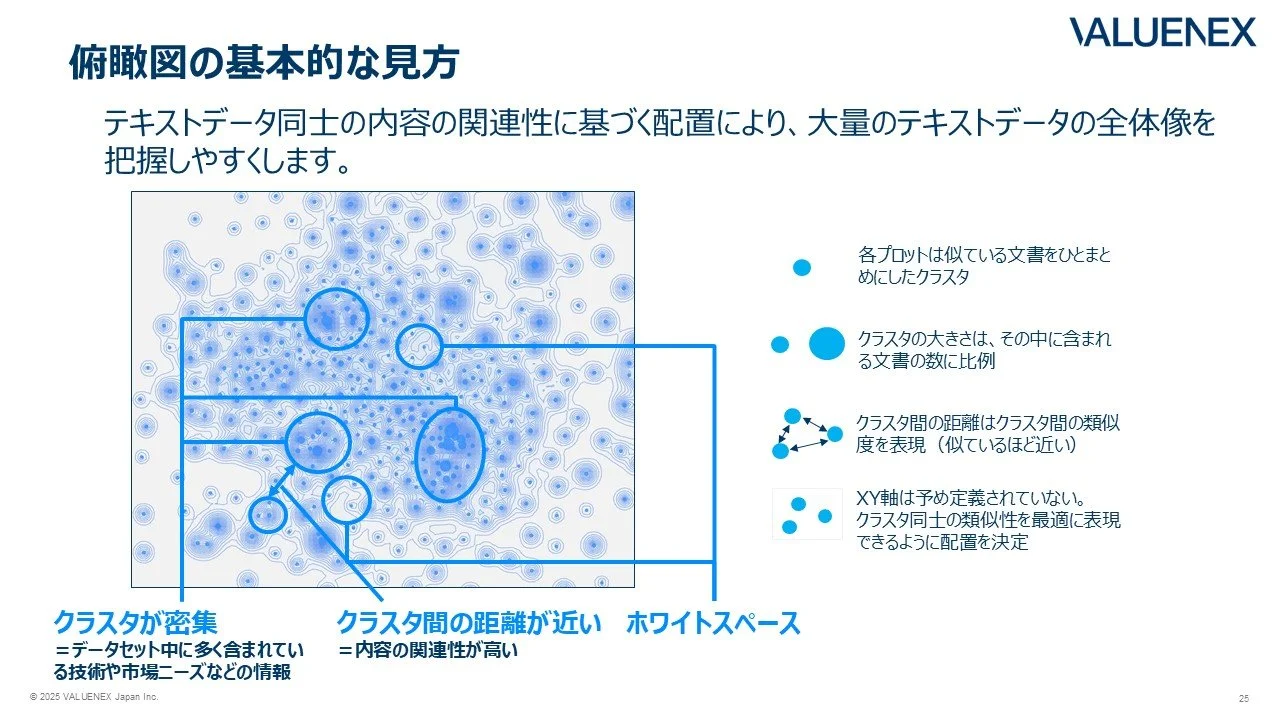 VALUENEX

俯瞰図の基本的な見方

テキストデータ同士の内容の関連性に基づく配置により、大量のテキストデータの全体像を把握しやすくします。

各プロットは似ている文書をひとまとめにしたクラスタ

クラスタの大きさは、その中に含まれる文書の数に比例

クラスタ間の距離はクラスタ間の類似度を表現（似ているほど近い）

XY軸は予め定義されていない。クラスタ同士の類似性を最適に表現できるように配置を決定

クラスタが密集
＝データセット中に多く含まれている技術や市場ニーズなどの情報

クラスタ間の距離が近い
＝内容の関連性が高い

ホワイトスペース

© 2025 VALUENEX Japan Inc.

25